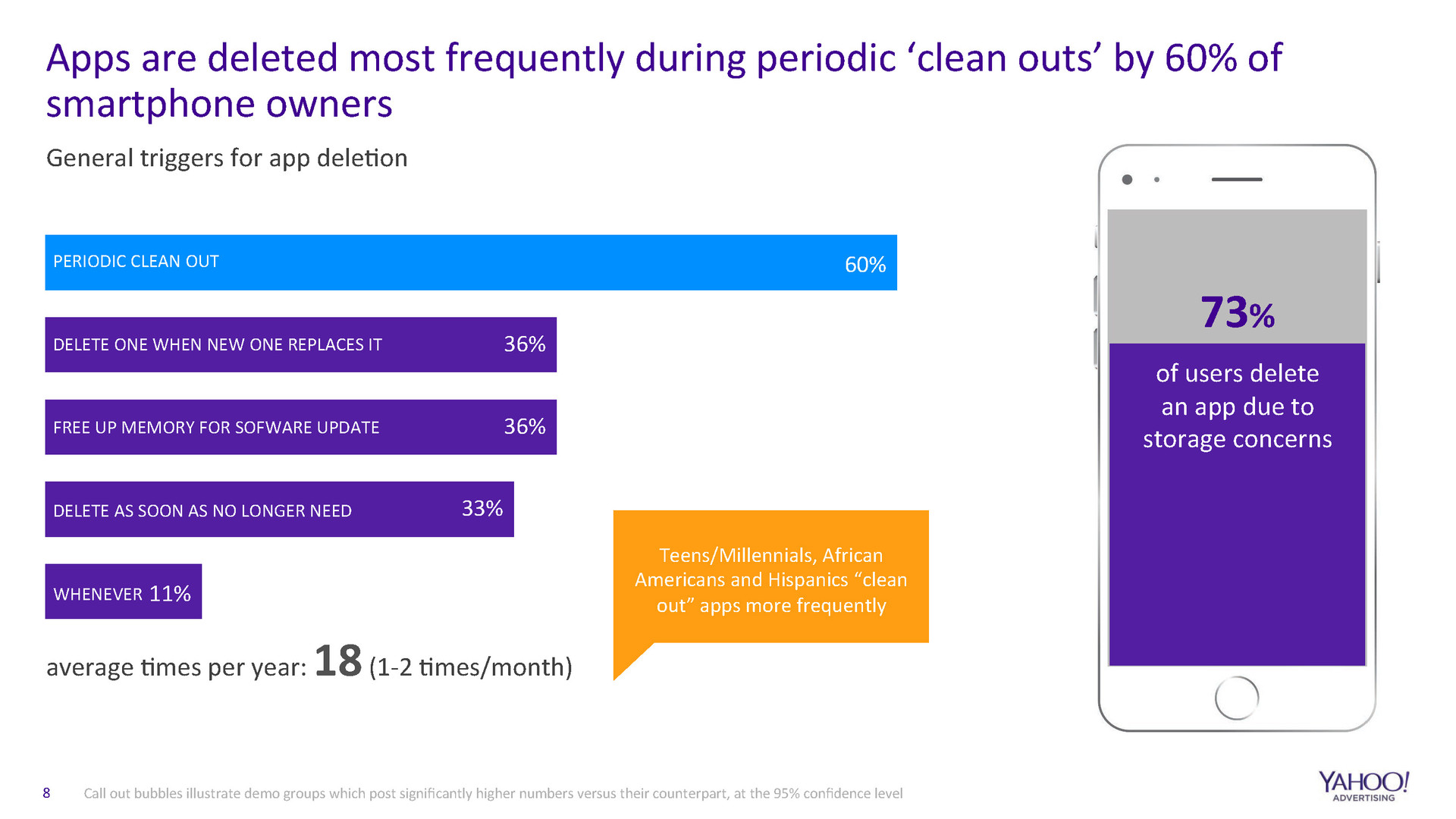 Apps are deleted most frequently during periodic ‘clean outs’ by 60% of smartphone owners

General triggers for app deletion

PERIODIC CLEAN OUT 60%

DELETE ONE WHEN NEW ONE REPLACES IT 36%

FREE UP MEMORY FOR SOFWARE UPDATE 36%

DELETE AS SOON AS NO LONGER NEED 33%

WHENEVER 11%

average times per year: 18 (1-2 times/month)

Teens/Millennials, African Americans and Hispanics “clean out” apps more frequently

73%

of users delete an app due to storage concerns

8 Call out bubbles illustrate demo groups which post significantly higher numbers versus their counterpart, at the 95% confidence level

YAHOO! ADVERTISING